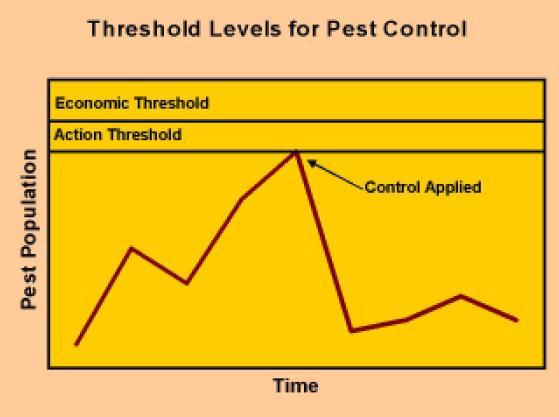 Threshold Levels for Pest Control

Economic Threshold

Action Threshold

Control Applied

Pest Population

Time